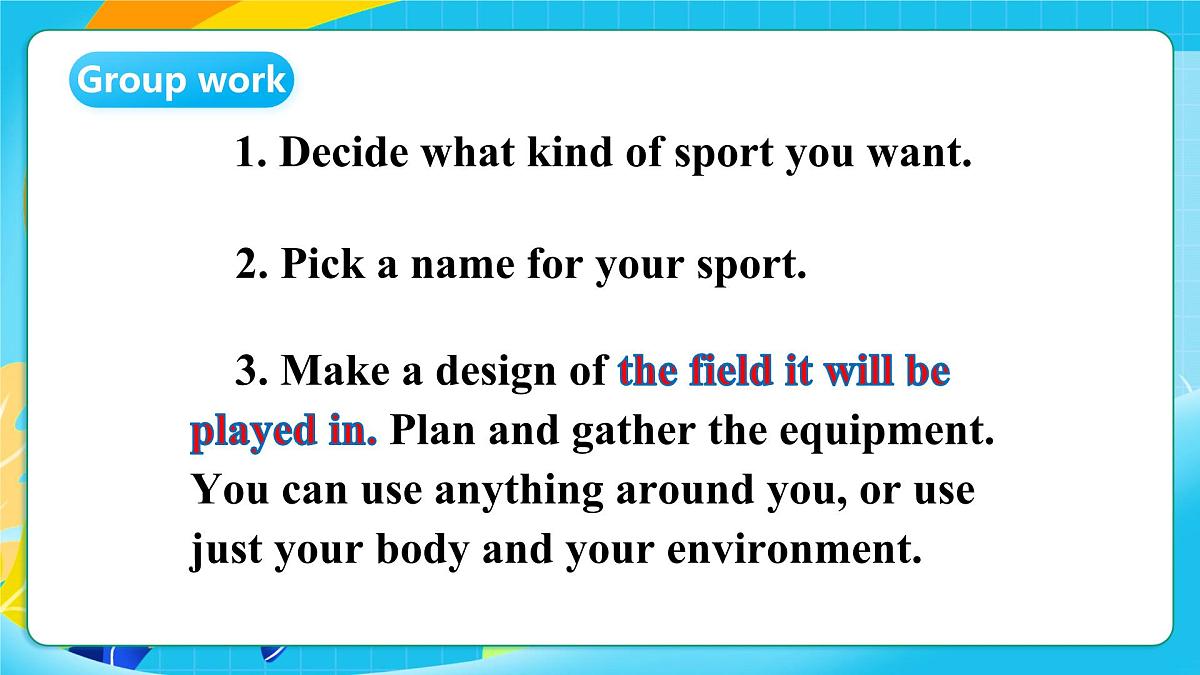 Group work

1. Decide what kind of sport you want.

2. Pick a name for your sport.

3. Make a design of the field it will be played in. Plan and gather the equipment. You can use anything around you, or use just your body and your environment.